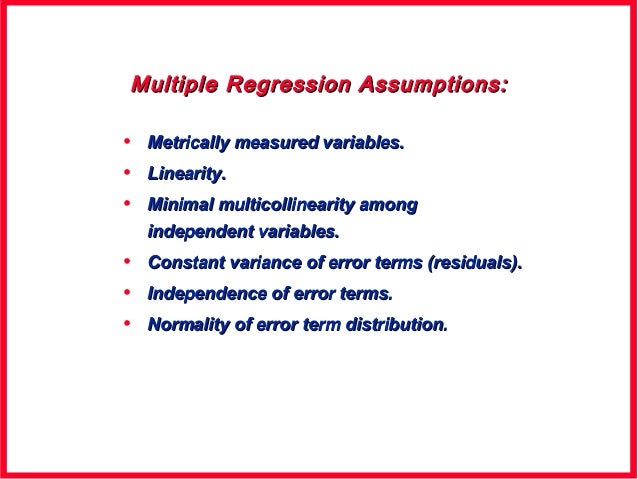 Multiple Regression Assumptions:

• Metrically measured variables.
• Linearity.
• Minimal multicollinearity among independent variables.
• Constant variance of error terms (residuals).
• Independence of error terms.
• Normality of error term distribution.